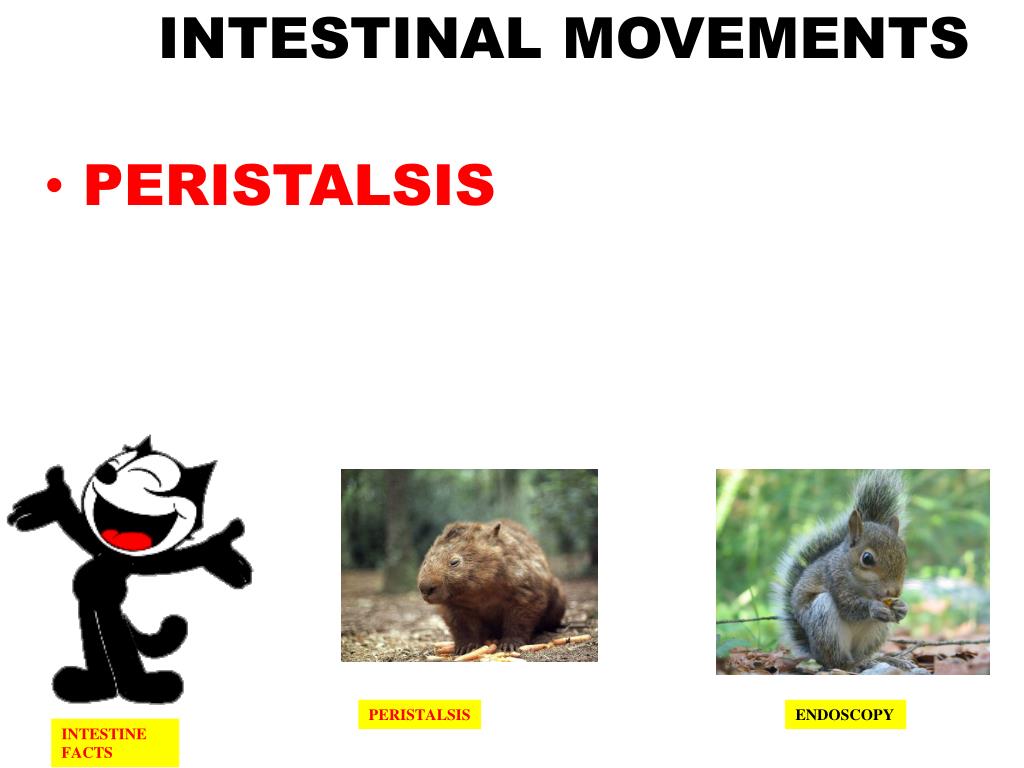 INTESTINAL MOVEMENTS

• PERISTALSIS

INTESTINE FACTS

PERISTALSIS

ENDOSCOPY